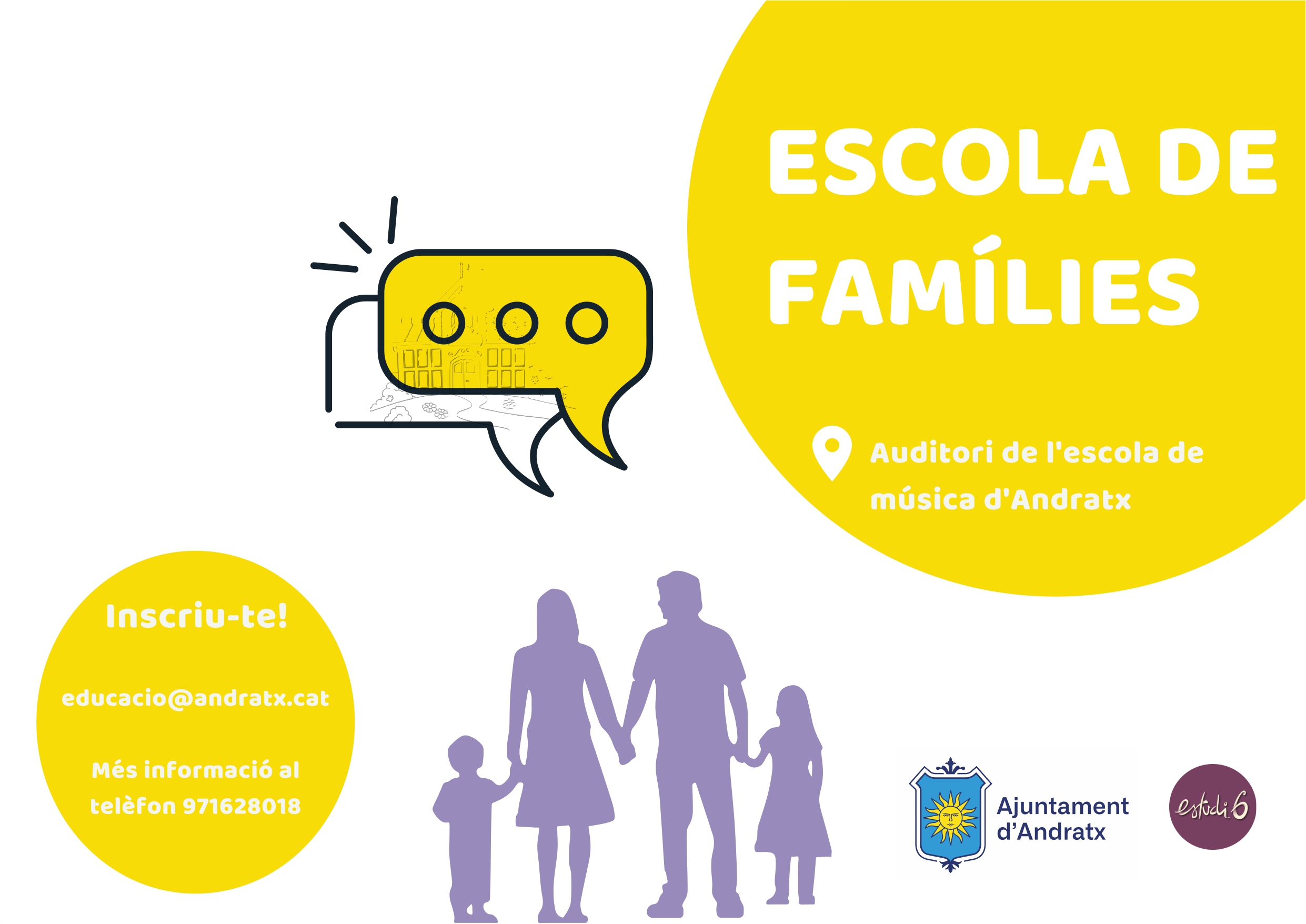 ESCOLA DE FAMÍLIES

Auditori de l'escola de música d'Andratx

Inscriu-te!

educacio@andratx.cat

Més informació al telèfon 971628018

Ajuntament d'Andratx

estudi 6